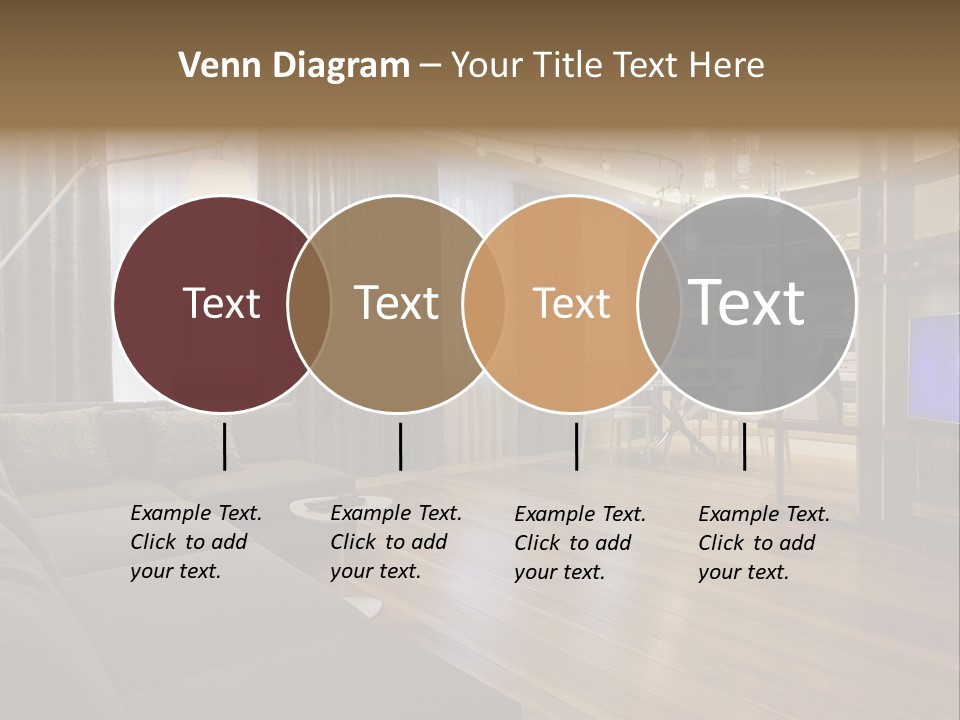 Venn Diagram – Your Title Text Here

Text

Text

Text

Text

Example Text. Click to add your text.

Example Text. Click to add your text.

Example Text. Click to add your text.

Example Text. Click to add your text.